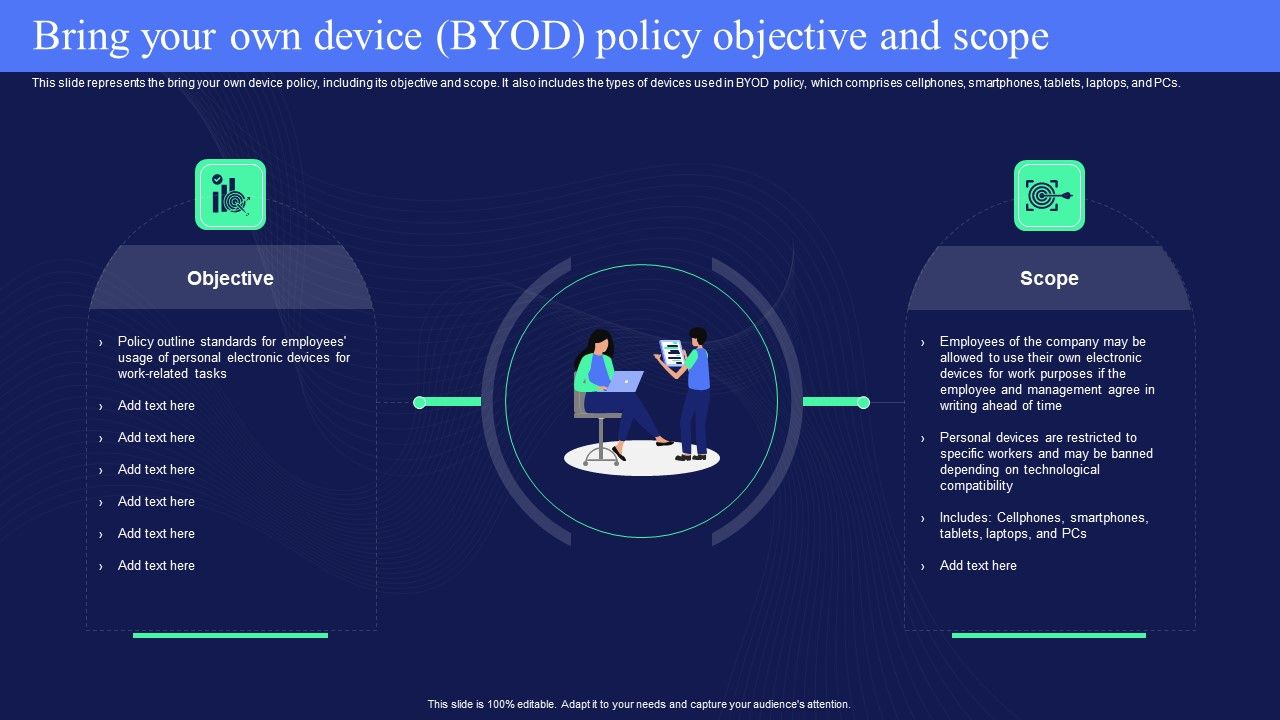 Bring your own device (BYOD) policy objective and scope

This slide represents the bring your own device policy, including its objective and scope. It also includes the types of devices used in BYOD policy, which comprises cellphones, smartphones, tablets, laptops, and PCs.

Objective

› Policy outline standards for employees' usage of personal electronic devices for work-related tasks
› Add text here
› Add text here
› Add text here
› Add text here
› Add text here
› Add text here

Scope

› Employees of the company may be allowed to use their own electronic devices for work purposes if the employee and management agree in writing ahead of time
› Personal devices are restricted to specific workers and may be banned depending on technological compatibility
› Includes: Cellphones, smartphones, tablets, laptops, and PCs
› Add text here

This slide is 100% editable. Adapt it to your needs and capture your audience's attention.